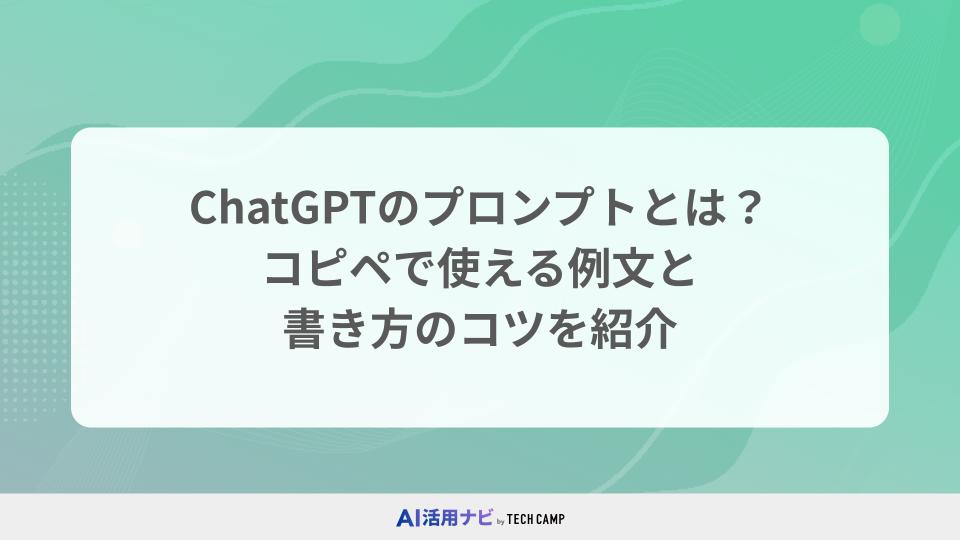 ChatGPTのプロンプトとは？
コピペで使える例文と
書き方のコツを紹介

AI活用ナビ by TECH CAMP